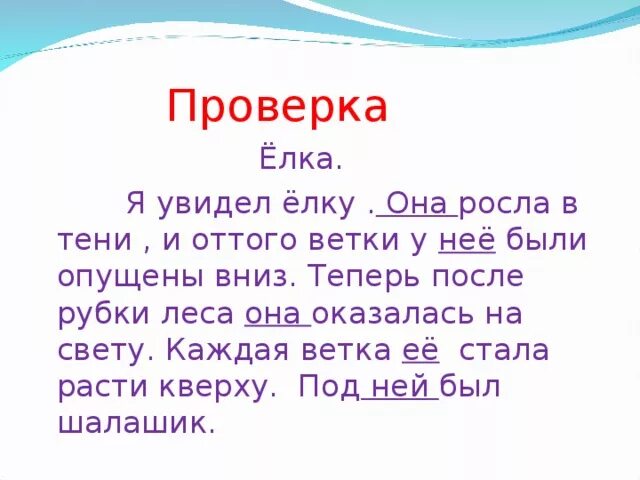 Проверка

Ёлка.

Я увидел ёлку . Она росла в тени , и оттого ветки у неё были опущены вниз. Теперь после рубки леса она оказалась на свету. Каждая ветка её стала расти кверху. Под ней был шалашик.